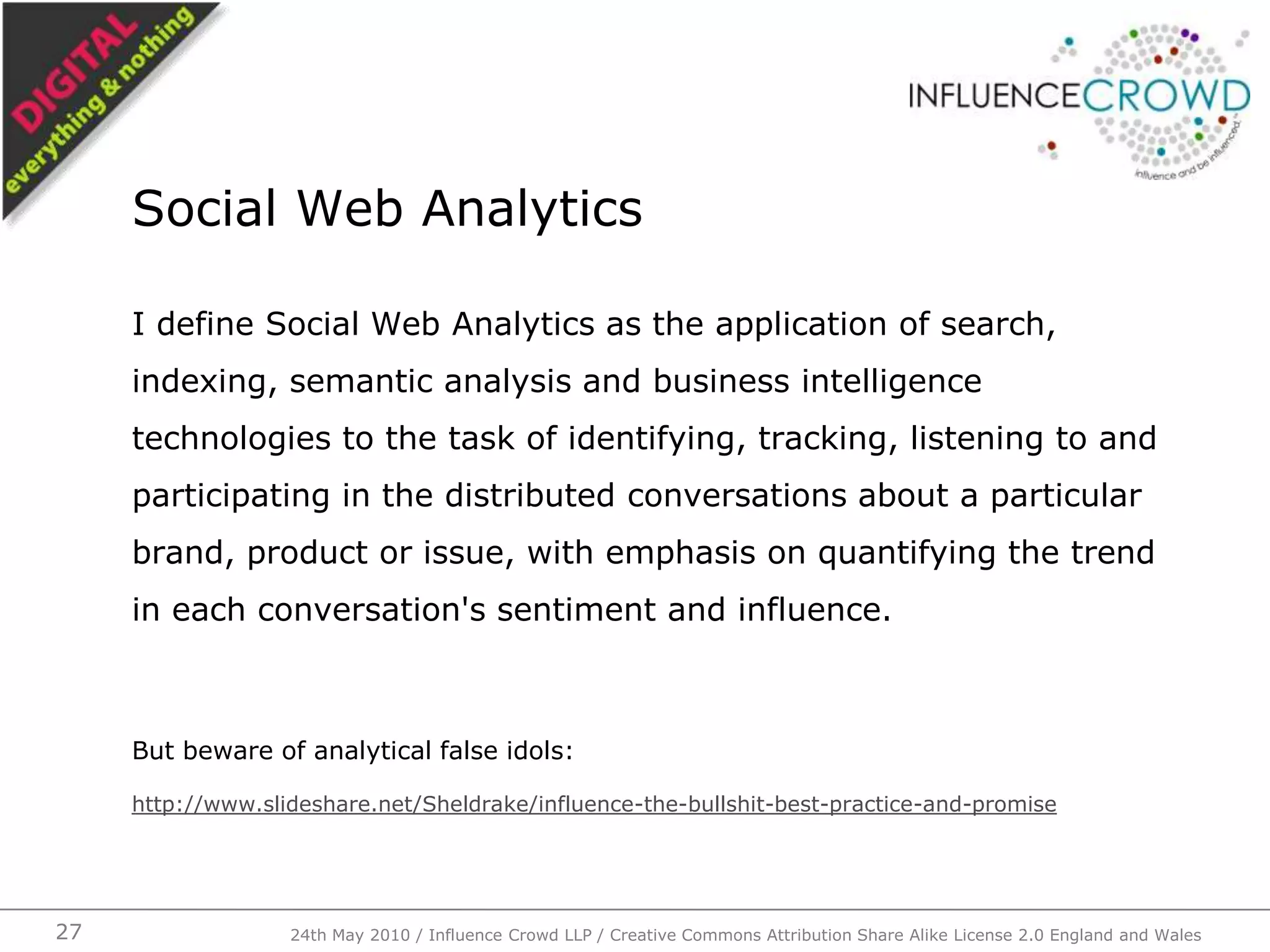 DIGITAL
everything & nothing

INFLUENCECROWD
influence and be influenced

Social Web Analytics

I define Social Web Analytics as the application of search, indexing, semantic analysis and business intelligence technologies to the task of identifying, tracking, listening to and participating in the distributed conversations about a particular brand, product or issue, with emphasis on quantifying the trend in each conversation's sentiment and influence.

But beware of analytical false idols:

http://www.slideshare.net/Sheldrake/influence-the-bullshit-best-practice-and-promise

27

24th May 2010 / Influence Crowd LLP / Creative Commons Attribution Share Alike License 2.0 England and Wales